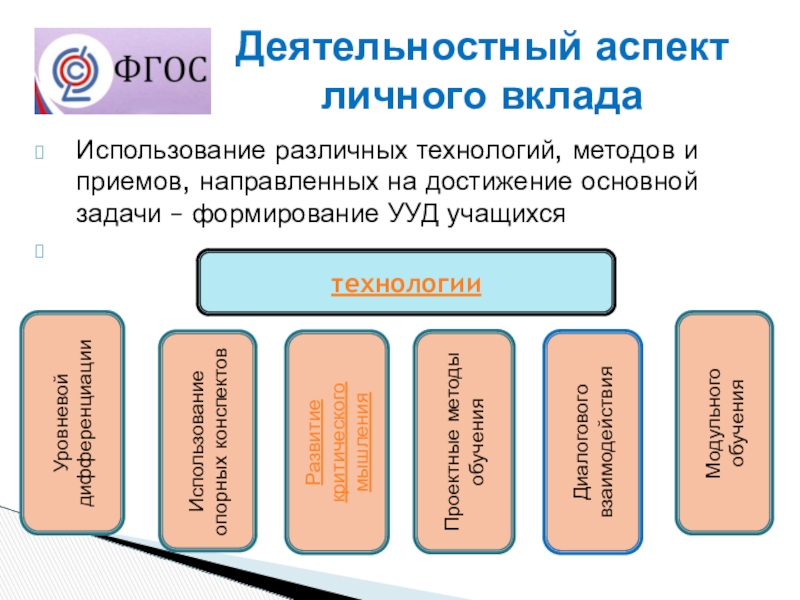 ФГОС

Деятельностный аспект личного вклада

Использование различных технологий, методов и приемов, направленных на достижение основной задачи – формирование УУД учащихся

технологии

Уровневой дифференциации

Использование опорных конспектов

Развитие критического мышления

Проектные методы обучения

Диалогового взаимодействия

Модульного обучения